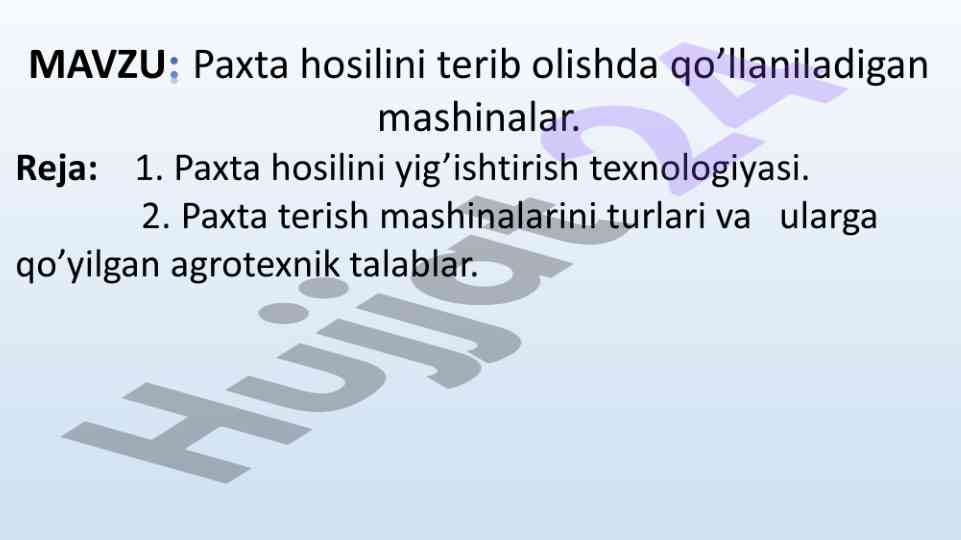 MAVZU: Paxta hosilini terib olishda qo’llaniladigan mashinalar.

Reja: 1. Paxta hosilini yig’ishtirish texnologiyasi.
2. Paxta terish mashinalarini turlari va ularga qo’yilgan agrotexnik talablar.

Hujjat24